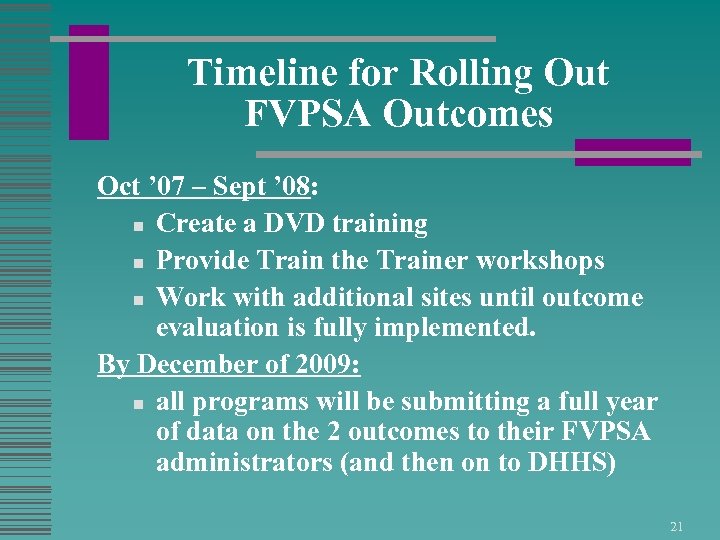 Timeline for Rolling Out FVPSA Outcomes

Oct ’07 – Sept ’08:

- Create a DVD training
- Provide Train the Trainer workshops
- Work with additional sites until outcome evaluation is fully implemented.

By December of 2009:

- all programs will be submitting a full year of data on the 2 outcomes to their FVPSA administrators (and then on to DHHS)

21